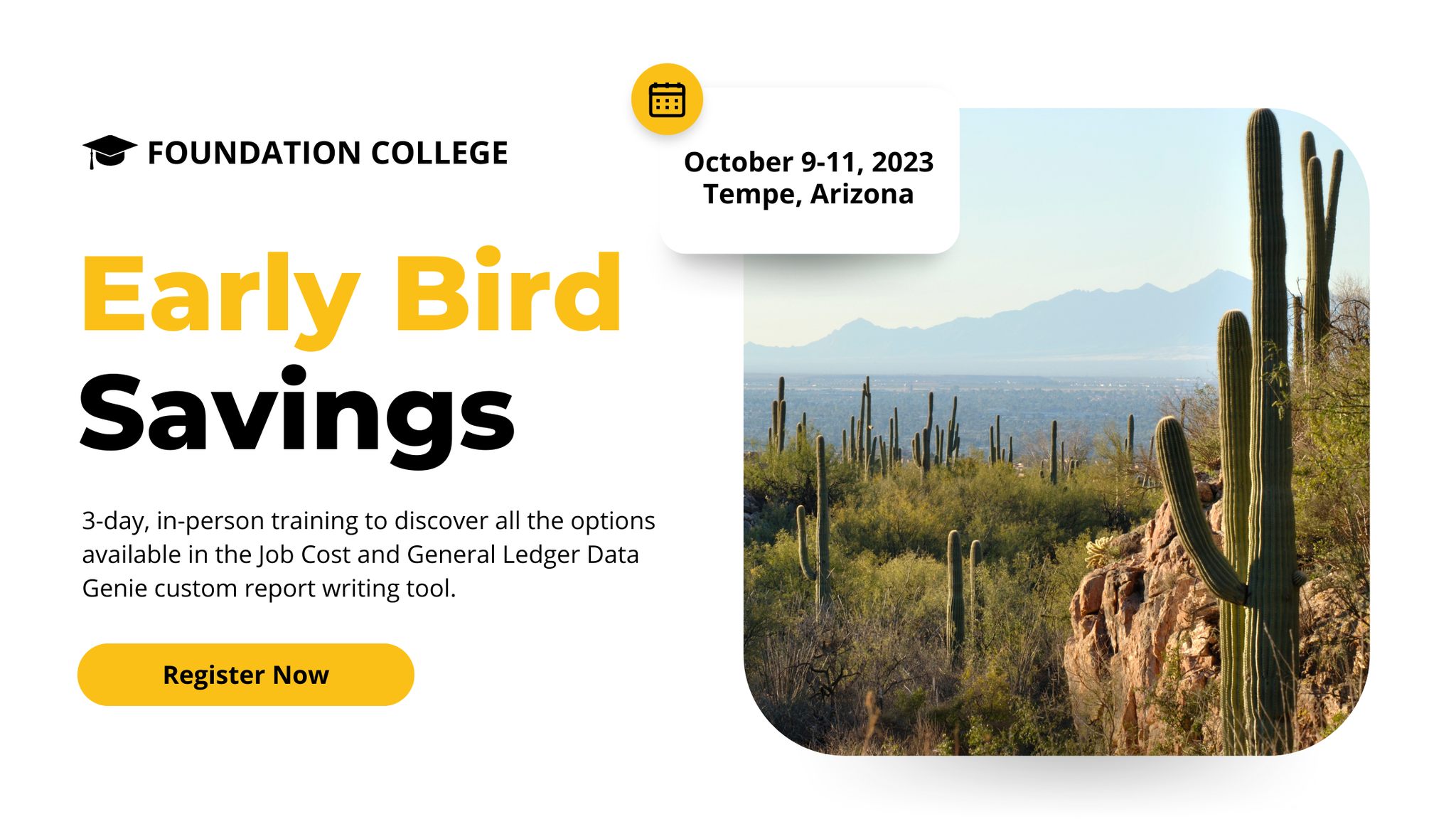 FOUNDATION COLLEGE

October 9-11, 2023
Tempe, Arizona

Early Bird
Savings

3-day, in-person training to discover all the options available in the Job Cost and General Ledger Data Genie custom report writing tool.

Register Now